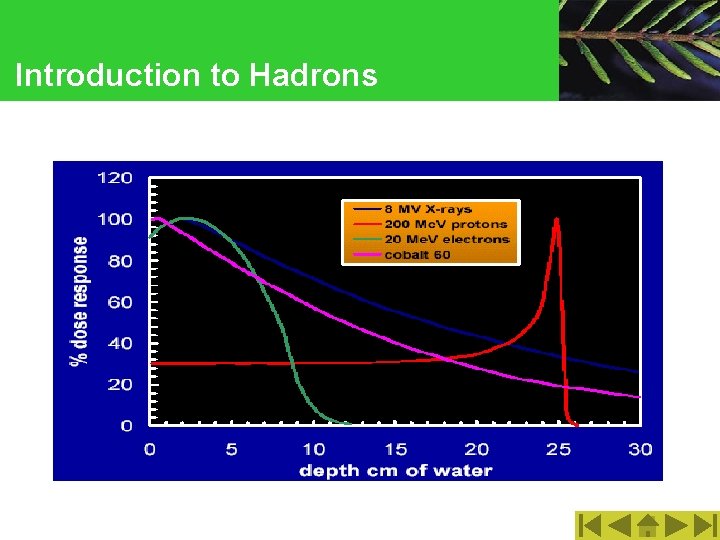 Introduction to Hadrons

120
100
80
60
40
20
0
% dose response

8 MV X-rays
200 MeV protons
20 MeV electrons
cobalt 60

0 5 10 15 20 25 30
depth cm of water